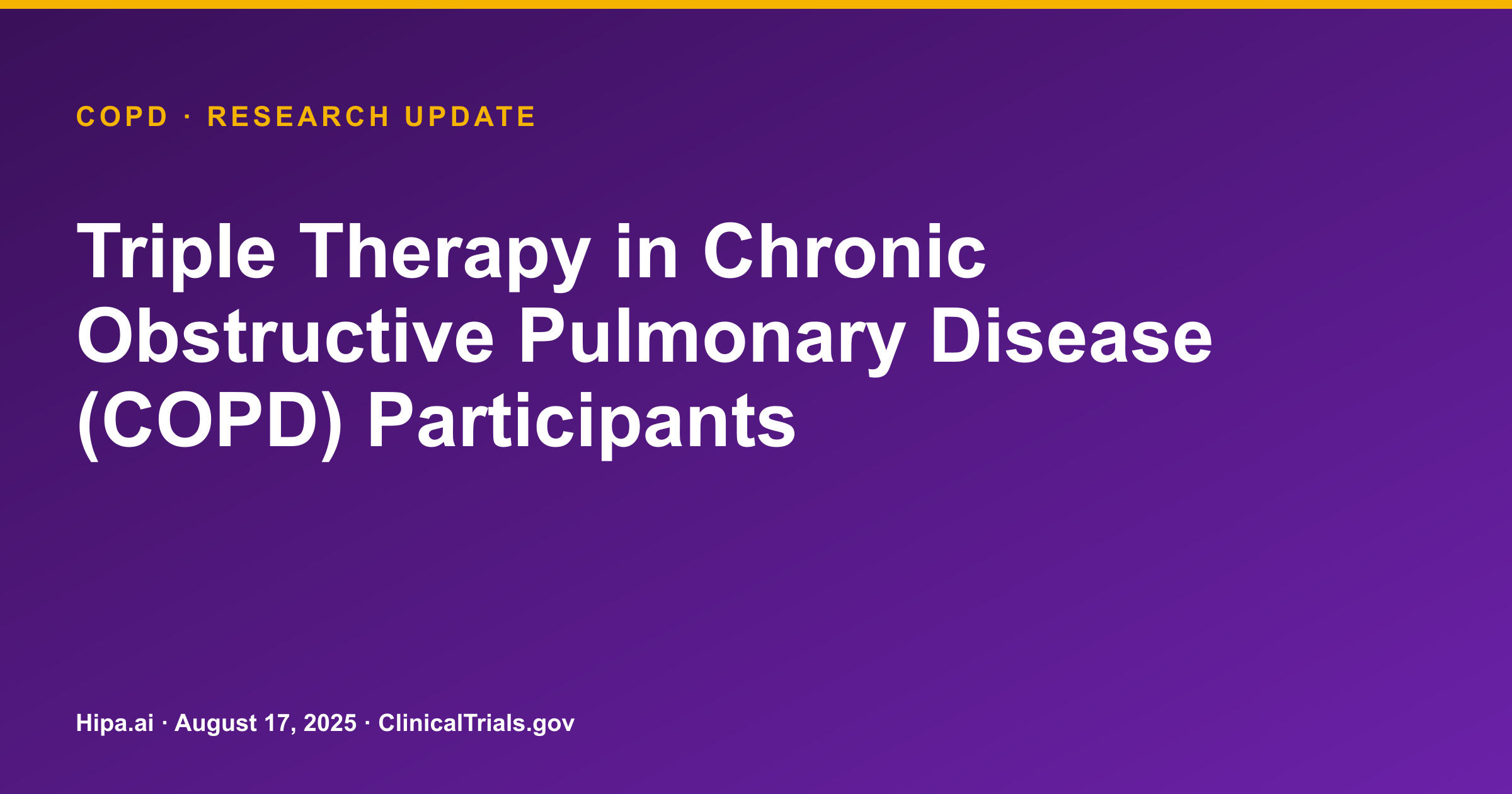 COPD · RESEARCH UPDATE

Triple Therapy in Chronic Obstructive Pulmonary Disease (COPD) Participants

Hipa.ai · August 17, 2025 · ClinicalTrials.gov